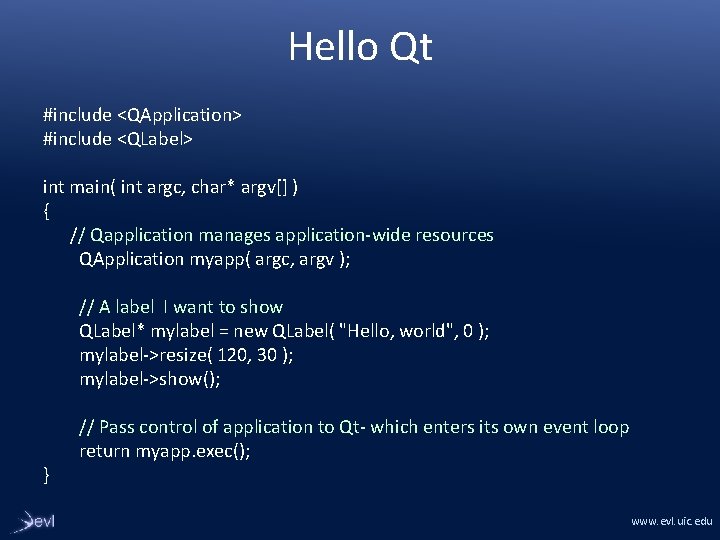 Hello Qt

#include <QApplication>
#include <QLabel>

int main( int argc, char* argv[] )
{
// Qapplication manages application-wide resources
QApplication myapp( argc, argv );

// A label I want to show
QLabel* mylabel = new QLabel( "Hello, world", 0 );
mylabel->resize( 120, 30 );
mylabel->show();

// Pass control of application to Qt- which enters its own event loop
return myapp.exec();
}

evl

www.evl.uic.edu